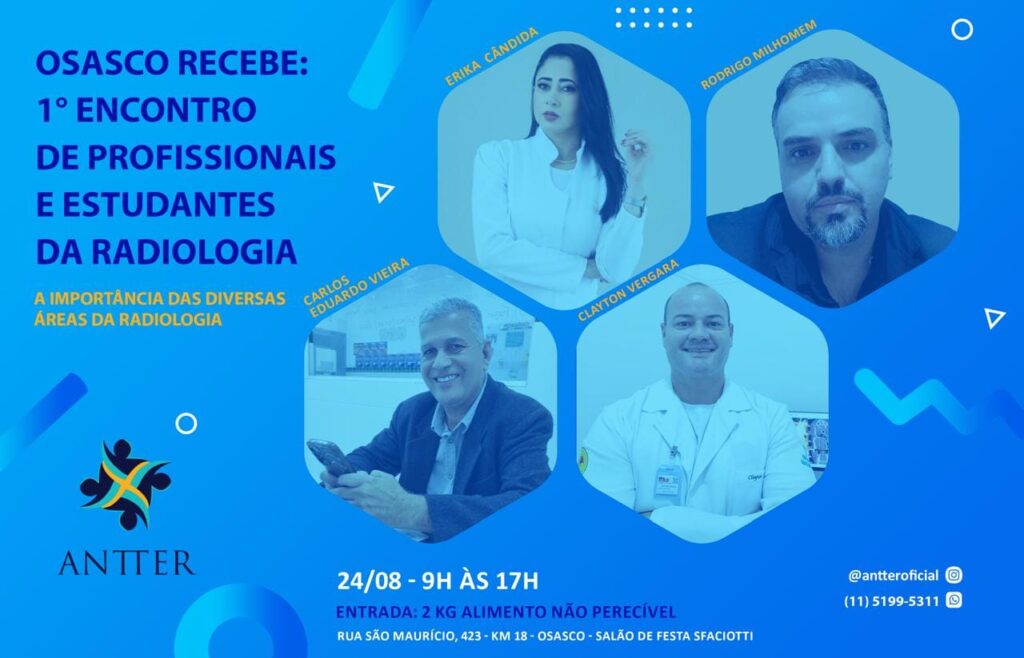 OSASCO RECEBE:
1° ENCONTRO
DE PROFISSIONAIS
E ESTUDANTES
DA RADIOLOGIA

A IMPORTÂNCIA DAS DIVERSAS ÁREAS DA RADIOLOGIA

ERIKA CÂNDIDA

RODRIGO MILHOMEM

CARLOS EDUARDO VIEIRA

CLAYTON VERGARA

ANTTER

24/08 - 9H ÀS 17H

ENTRADA: 2 KG ALIMENTO NÃO PERECÍVEL

RUA SÃO MAURÍCIO, 423 - KM 18 - OSASCO - SALÃO DE FESTA SFACIOTTI

@antteroficial

(11) 5199-5311